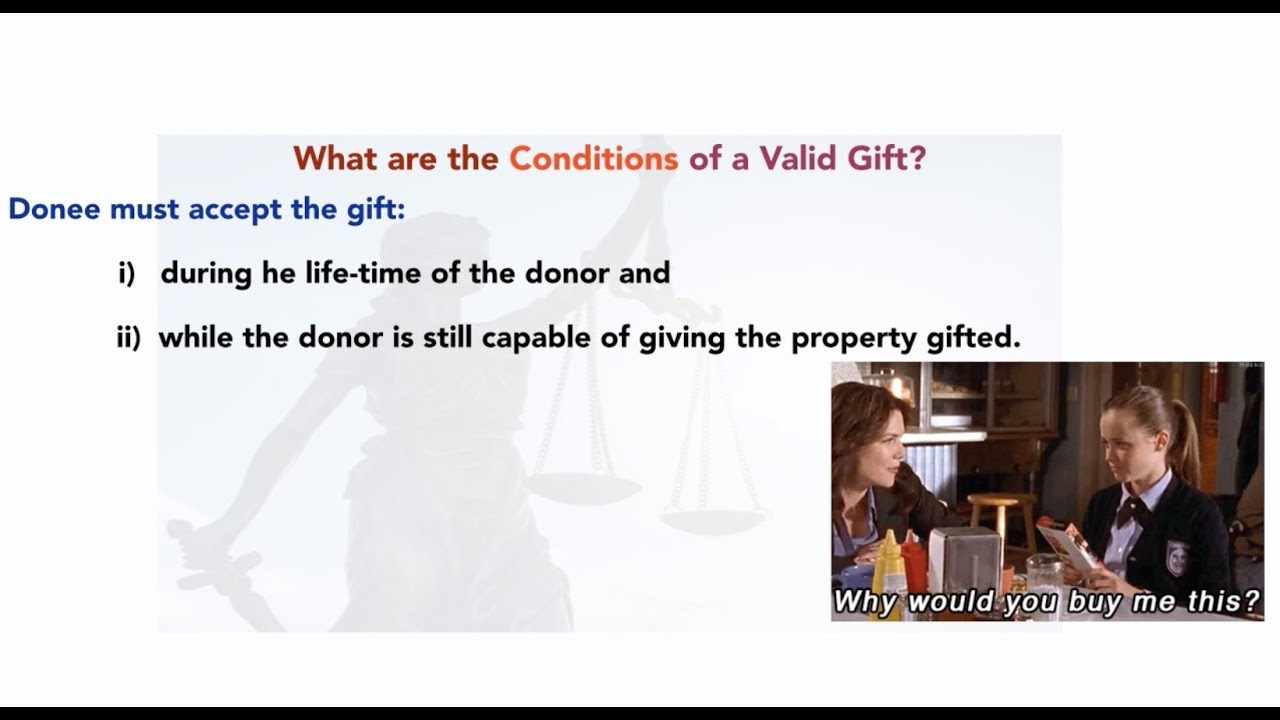 What are the Conditions of a Valid Gift?

Donee must accept the gift:

i) during he life-time of the donor and

ii) while the donor is still capable of giving the property gifted.

Why would you buy me this?